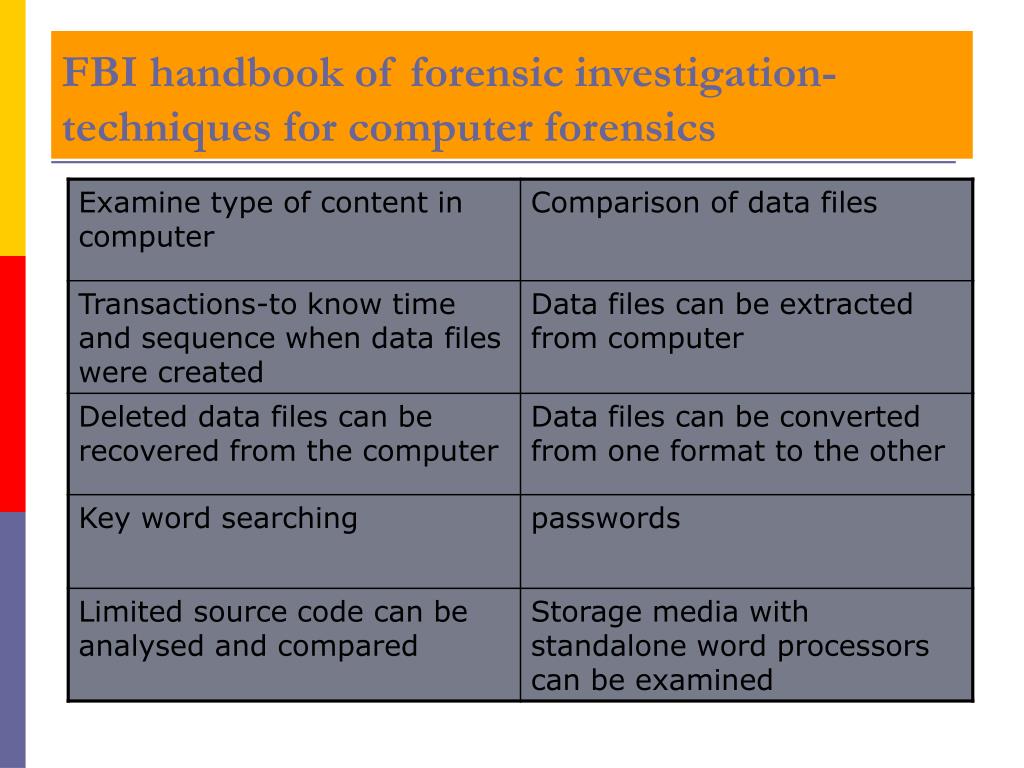 FBI handbook of forensic investigation-techniques for computer forensics

| Examine type of content in computer | Comparison of data files |
|---|---|
| Transactions-to know time and sequence when data files were created | Data files can be extracted from computer |
| Deleted data files can be recovered from the computer | Data files can be converted from one format to the other |
| Key word searching | passwords |
| Limited source code can be analysed and compared | Storage media with standalone word processors can be examined |